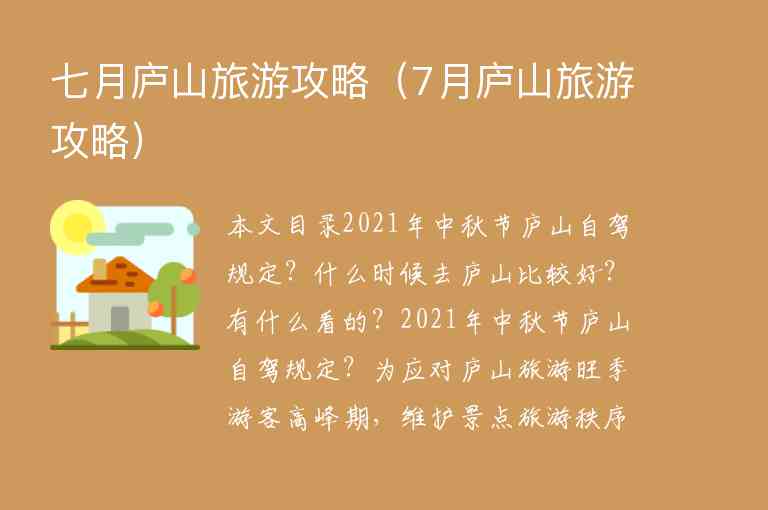 七月庐山旅游攻略（7月庐山旅游攻略）

本文目录2021年中秋节庐山自驾规定？什么时候去庐山比较好?有什么看的？2021年中秋节庐山自驾规定？为应对庐山旅游旺季游客高峰期，维护景点旅游秩序